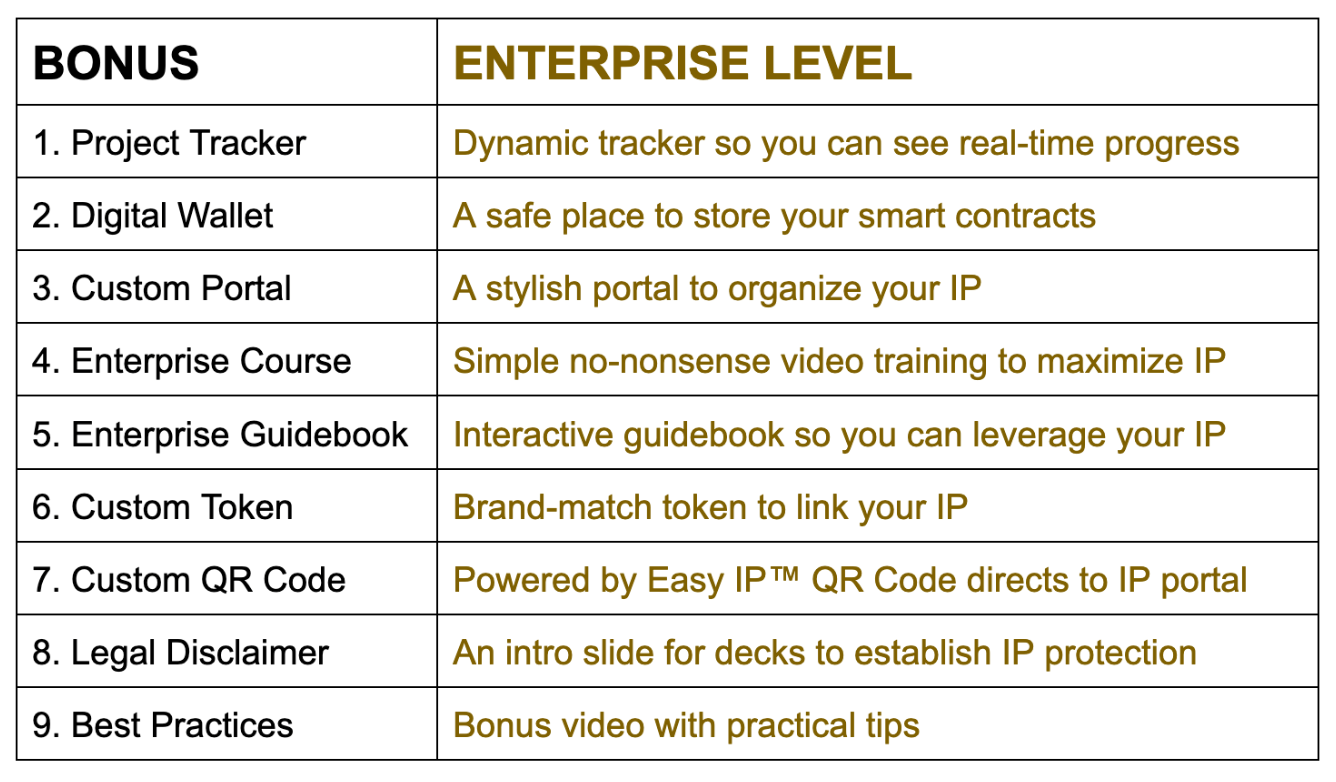 | BONUS | ENTERPRISE LEVEL |
|---|---|
| 1. Project Tracker | Dynamic tracker so you can see real-time progress |
| 2. Digital Wallet | A safe place to store your smart contracts |
| 3. Custom Portal | A stylish portal to organize your IP |
| 4. Enterprise Course | Simple no-nonsense video training to maximize IP |
| 5. Enterprise Guidebook | Interactive guidebook so you can leverage your IP |
| 6. Custom Token | Brand-match token to link your IP |
| 7. Custom QR Code | Powered by Easy IP™ QR Code directs to IP portal |
| 8. Legal Disclaimer | An intro slide for decks to establish IP protection |
| 9. Best Practices | Bonus video with practical tips |